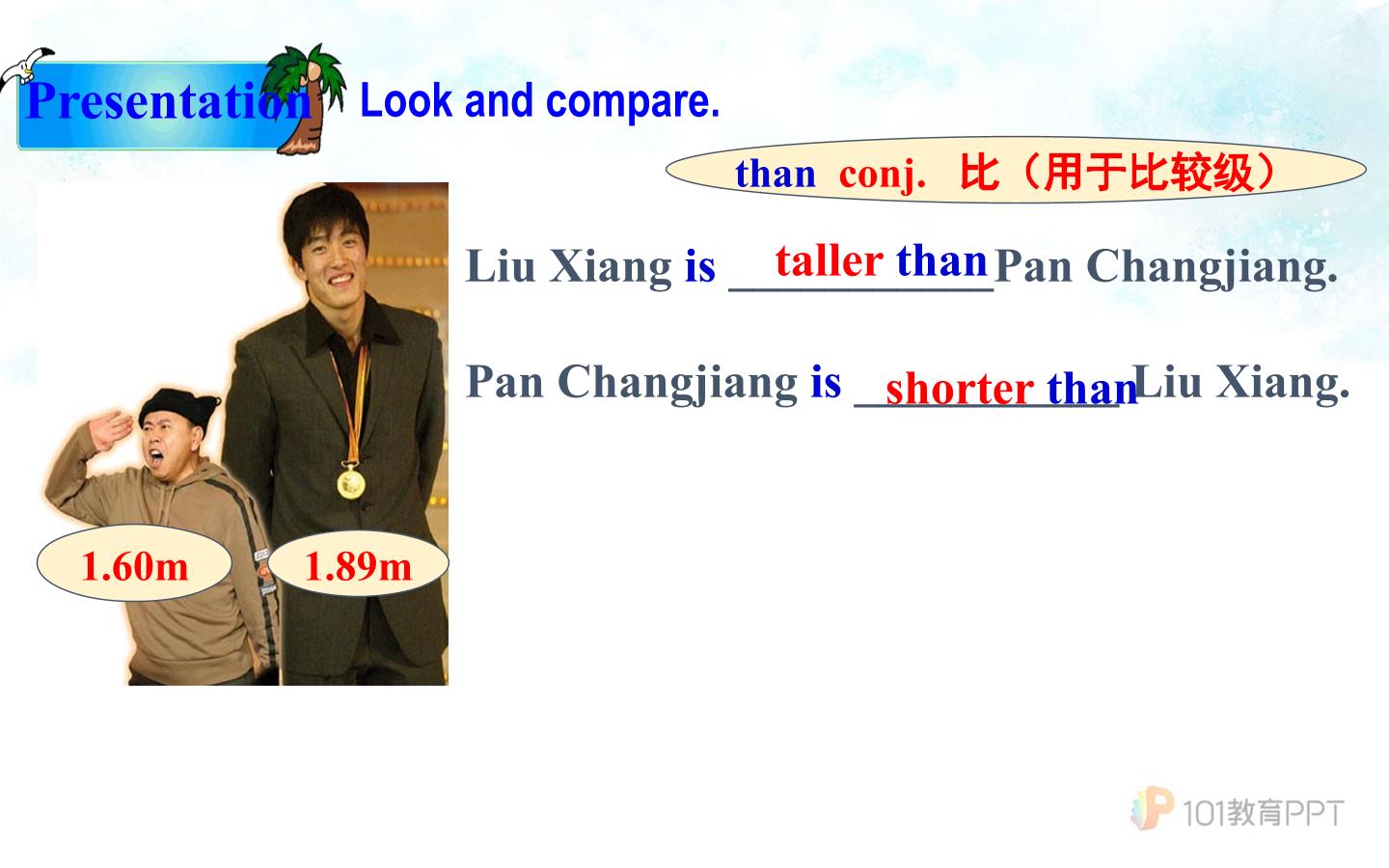 Presentation Look and compare.

than conj. 比（用于比较级）

Liu Xiang is taller than Pan Changjiang.

Pan Changjiang is shorter than Liu Xiang.

1.60m

1.89m

101教育PPT